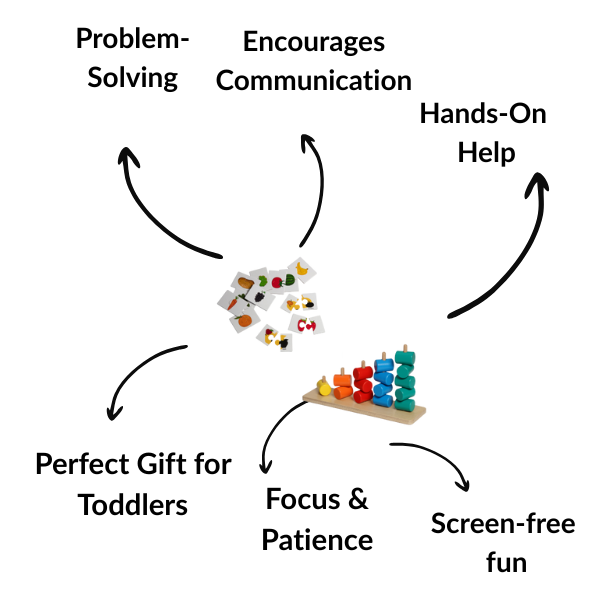 Problem-Solving

Encourages Communication

Hands-On Help

Perfect Gift for Toddlers

Focus & Patience

Screen-free fun